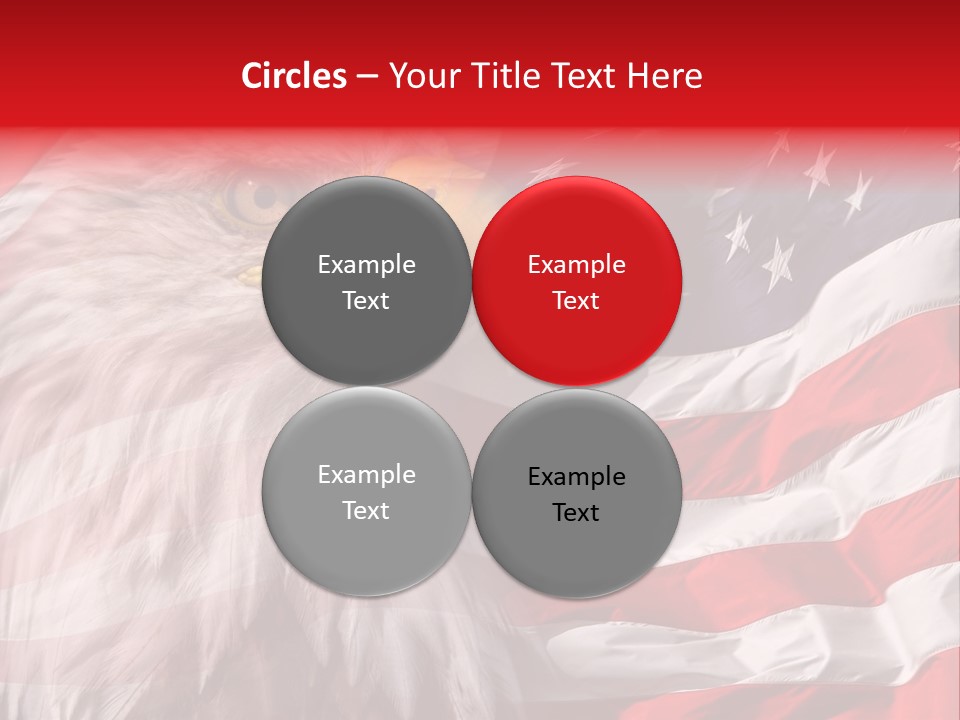 Circles – Your Title Text Here

Example Text

Example Text

Example Text

Example Text